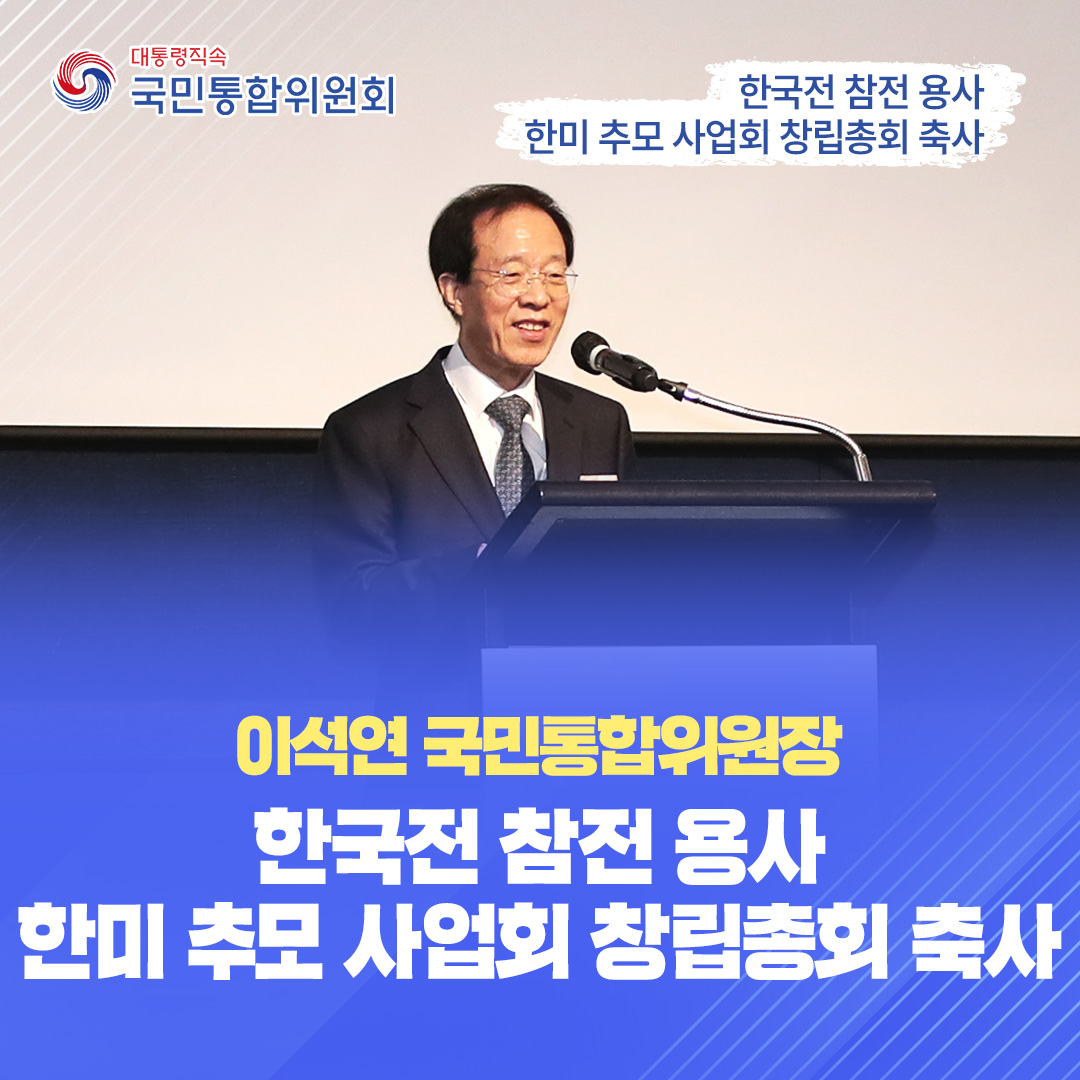 대통령직속
국민통합위원회

한국전 참전 용사
한미 추모 사업회 창립총회 축사

이석연 국민통합위원장
한국전 참전 용사
한미 추모 사업회 창립총회 축사